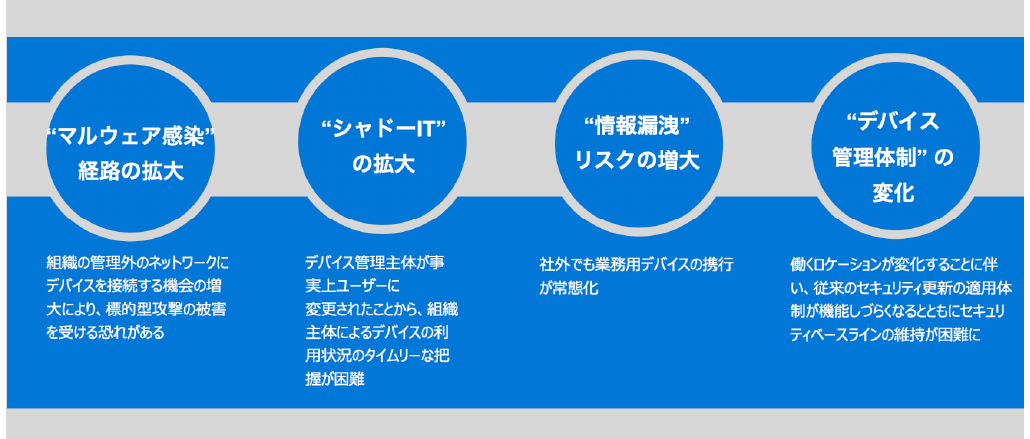 “マルウェア感染”
経路の拡大

組織の管理外のネットワークにデバイスを接続する機会の増大により、標的型攻撃の被害を受ける恐れがある

“シャドーIT”
の拡大

デバイス管理主体が事実上ユーザーに変更されたことから、組織主体によるデバイスの利用状況のタイムリーな把握が困難

“情報漏洩”
リスクの増大

社外でも業務用デバイスの携行が常態化

“デバイス
管理体制” の
変化

働くロケーションが変化することに伴い、従来のセキュリティ更新の適用体制が機能しづらくなるとともにセキュリティベースラインの維持が困難に